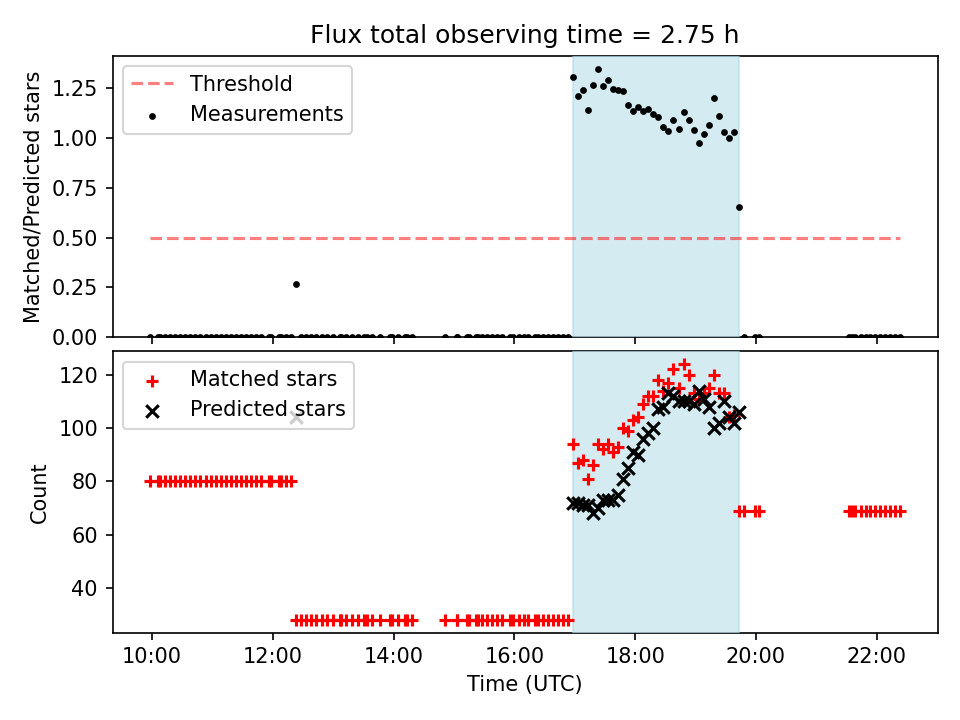 Flux total observing time = 2.75 h

Threshold
Measurements

Matched/Predicted stars

1.25
1.00
0.75
0.50
0.25
0.00

Matched stars
Predicted stars

Count

120
100
80
60
40

10:00
12:00
14:00
16:00
18:00
20:00
22:00

Time (UTC)